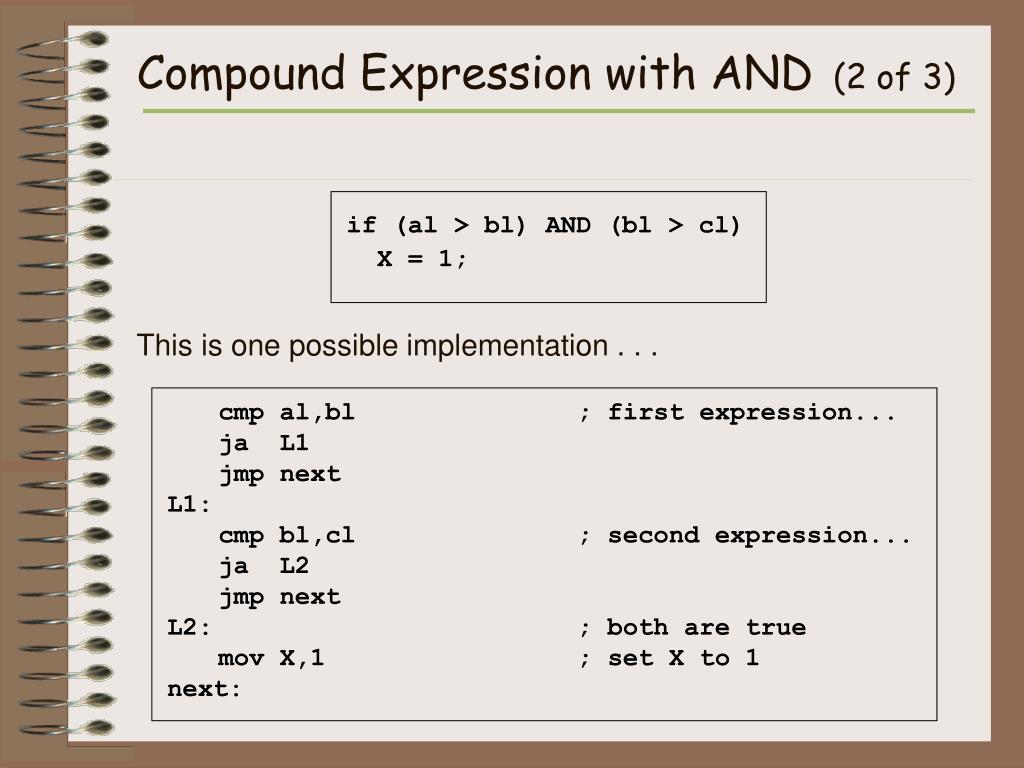 Compound Expression with AND (2 of 3)

if (al > bl) AND (bl > cl)
  X = 1;

This is one possible implementation . . .

cmp al,bl ; first expression...
ja L1
jmp next
L1:
cmp bl,cl ; second expression...
ja L2
jmp next
L2: ; both are true
mov X,1 ; set X to 1
next: